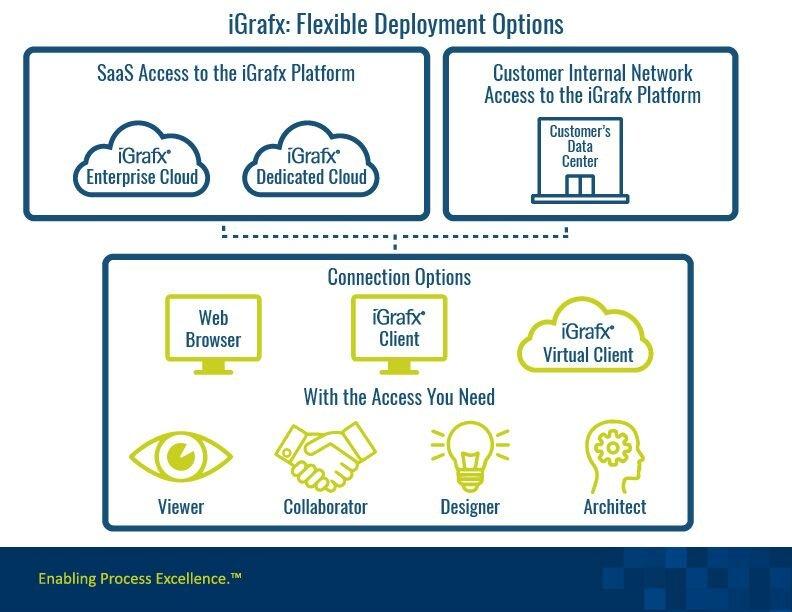 iGrafx: Flexible Deployment Options

SaaS Access to the iGrafx Platform

iGrafx® Enterprise Cloud

iGrafx® Dedicated Cloud

Customer Internal Network Access to the iGrafx Platform

Customer's Data Center

Connection Options

Web Browser

iGrafx® Client

iGrafx® Virtual Client

With the Access You Need

Viewer

Collaborator

Designer

Architect

Enabling Process Excellence.™